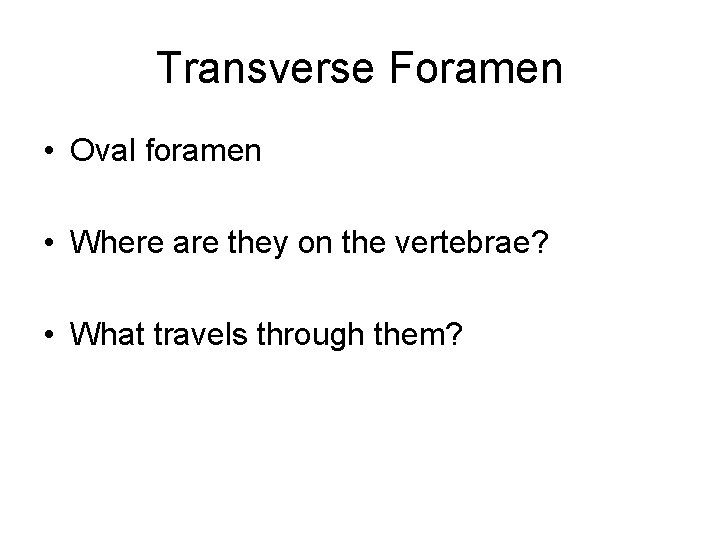 Transverse Foramen

• Oval foramen

• Where are they on the vertebrae?

• What travels through them?